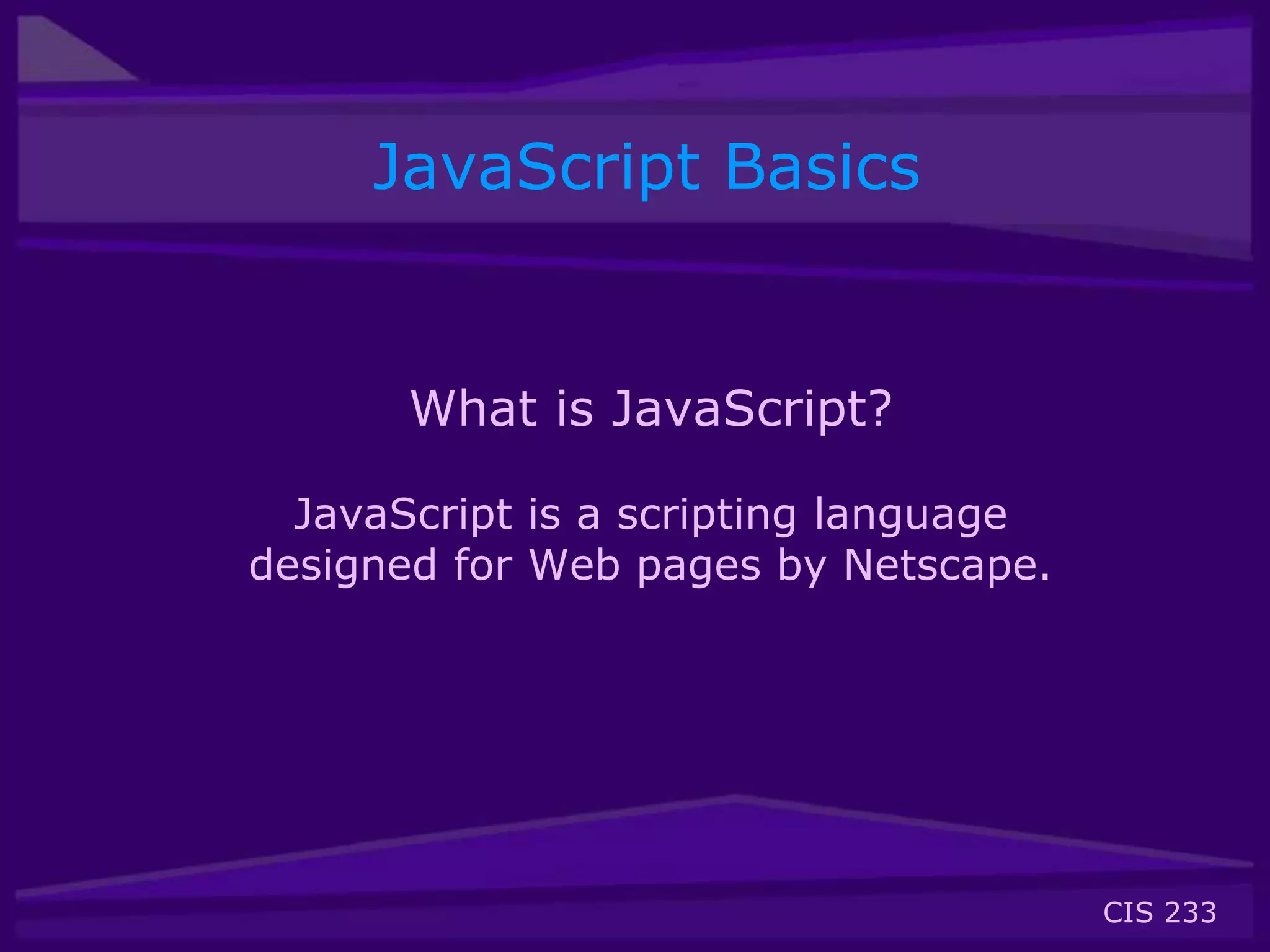 JavaScript Basics

What is JavaScript?

JavaScript is a scripting language designed for Web pages by Netscape.

CIS 233